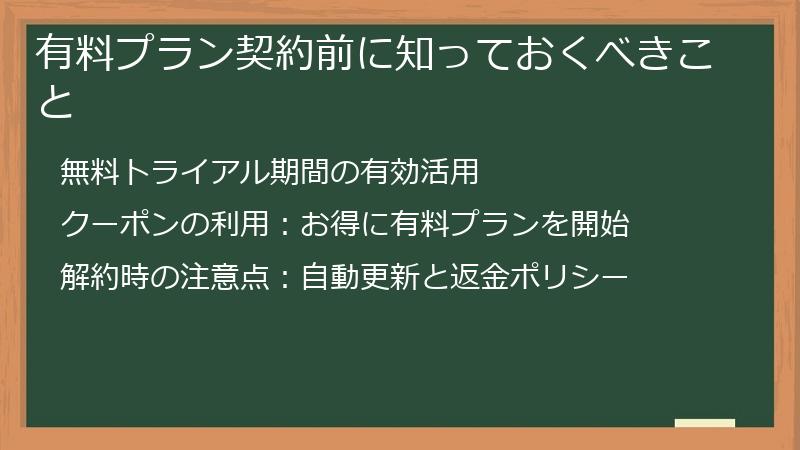 有料プラン契約前に知っておくべきこと

無料トライアル期間の有効活用

クーポンの利用：お得に有料プランを開始

解約時の注意点：自動更新と返金ポリシー